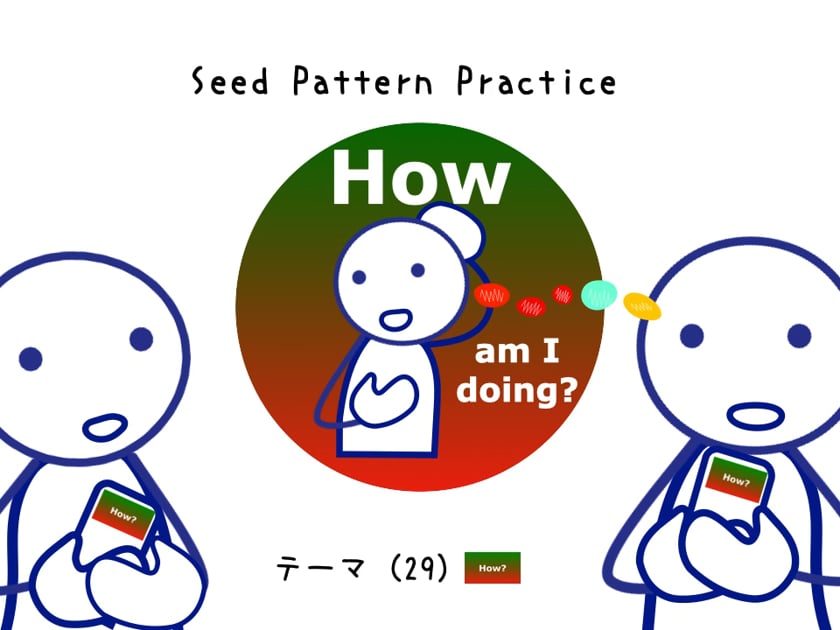 Seed Pattern Practice

How

am I doing?

How?

How?

テーマ (29) How?